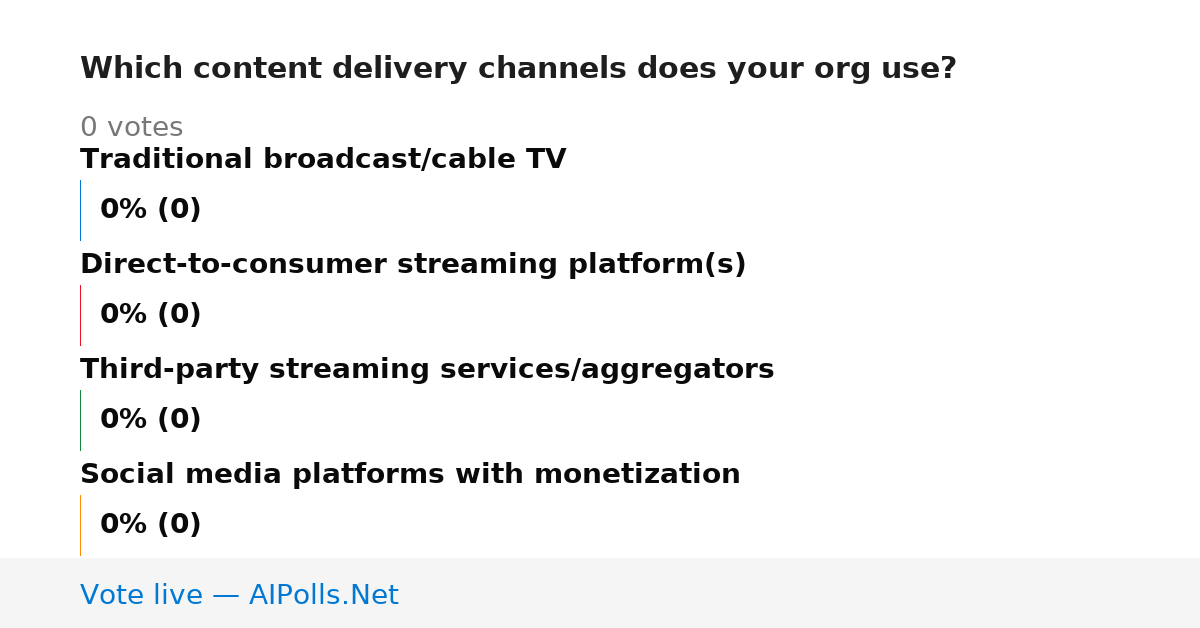 Which content delivery channels does your org use?

0 votes

Traditional broadcast/cable TV

0% (0)

Direct-to-consumer streaming platform(s)

0% (0)

Third-party streaming services/aggregators

0% (0)

Social media platforms with monetization

0% (0)

Vote live — AIPolls.Net